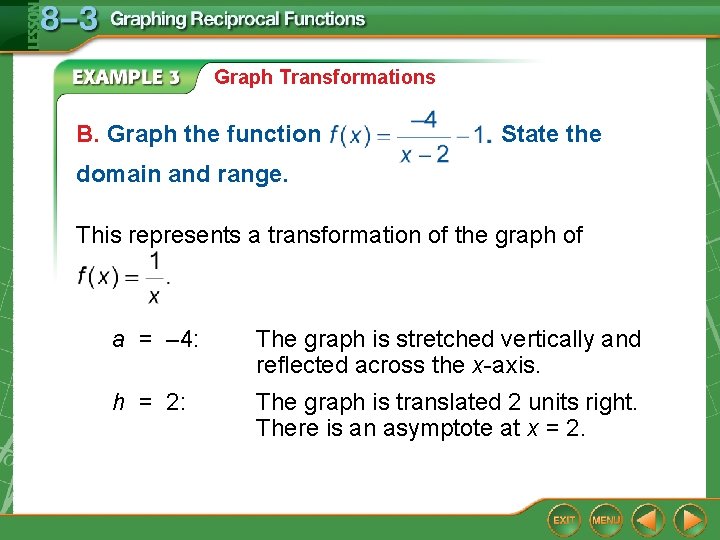 LESSON 8–3 Graphing Reciprocal Functions

EXAMPLE 3 Graph Transformations

B. Graph the function $f(x) = \frac{-4}{x-2} - 1$. State the domain and range.

This represents a transformation of the graph of $f(x) = \frac{1}{x}$.

$a = -4$: The graph is stretched vertically and reflected across the $x$-axis.

$h = 2$: The graph is translated 2 units right. There is an asymptote at $x = 2$.

EXIT MENU